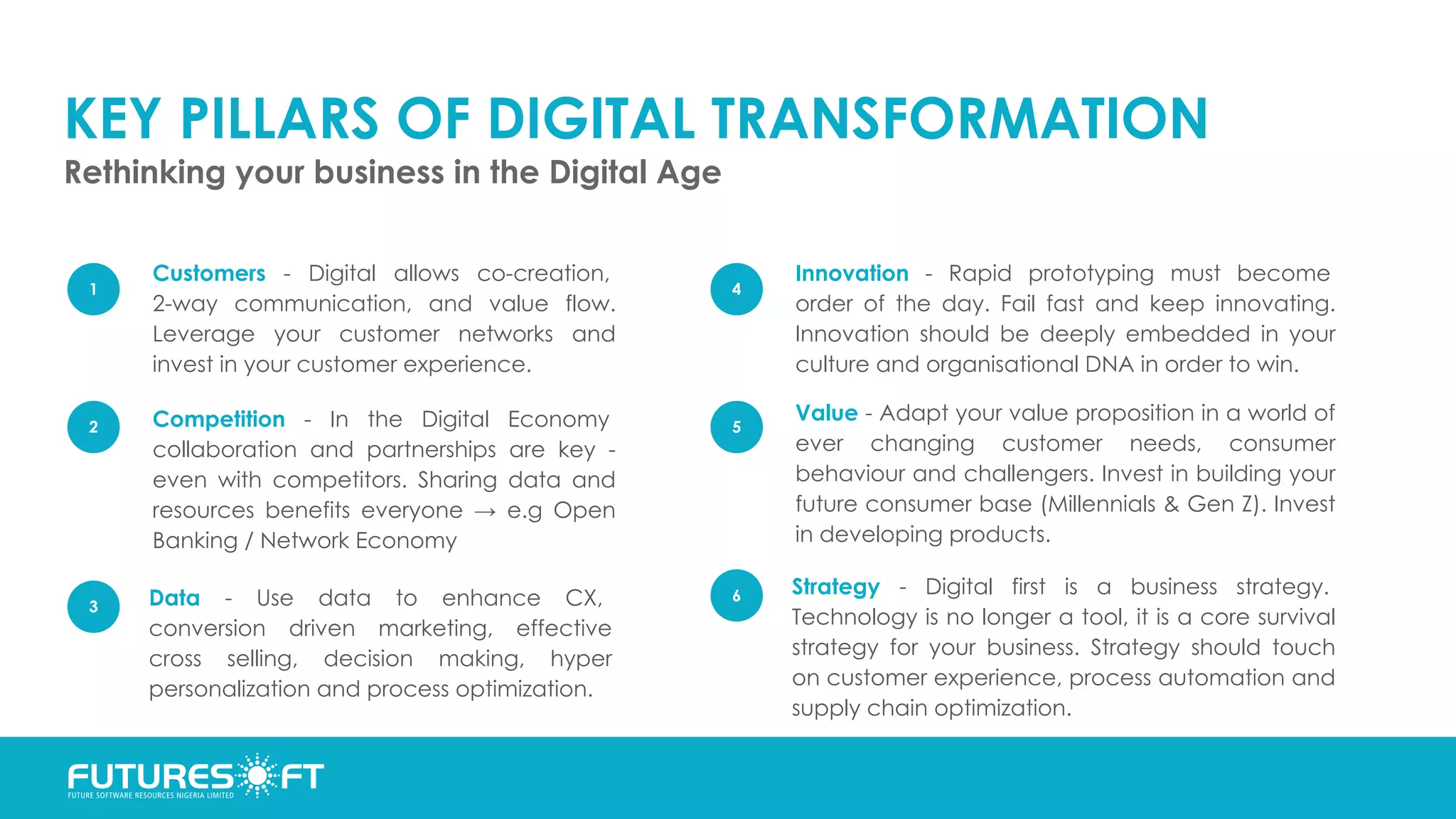 KEY PILLARS OF DIGITAL TRANSFORMATION

Rethinking your business in the Digital Age

1

Customers - Digital allows co-creation, 2-way communication, and value flow. Leverage your customer networks and invest in your customer experience.

2

Competition - In the Digital Economy collaboration and partnerships are key - even with competitors. Sharing data and resources benefits everyone → e.g Open Banking / Network Economy

3

Data - Use data to enhance CX, conversion driven marketing, effective cross selling, decision making, hyper personalization and process optimization.

4

Innovation - Rapid prototyping must become order of the day. Fail fast and keep innovating. Innovation should be deeply embedded in your culture and organisational DNA in order to win.

5

Value - Adapt your value proposition in a world of ever changing customer needs, consumer behaviour and challengers. Invest in building your future consumer base (Millennials & Gen Z). Invest in developing products.

6

Strategy - Digital first is a business strategy. Technology is no longer a tool, it is a core survival strategy for your business. Strategy should touch on customer experience, process automation and supply chain optimization.

FUTURESOFT
FUTURE SOFTWARE RESOURCES NIGERIA LIMITED